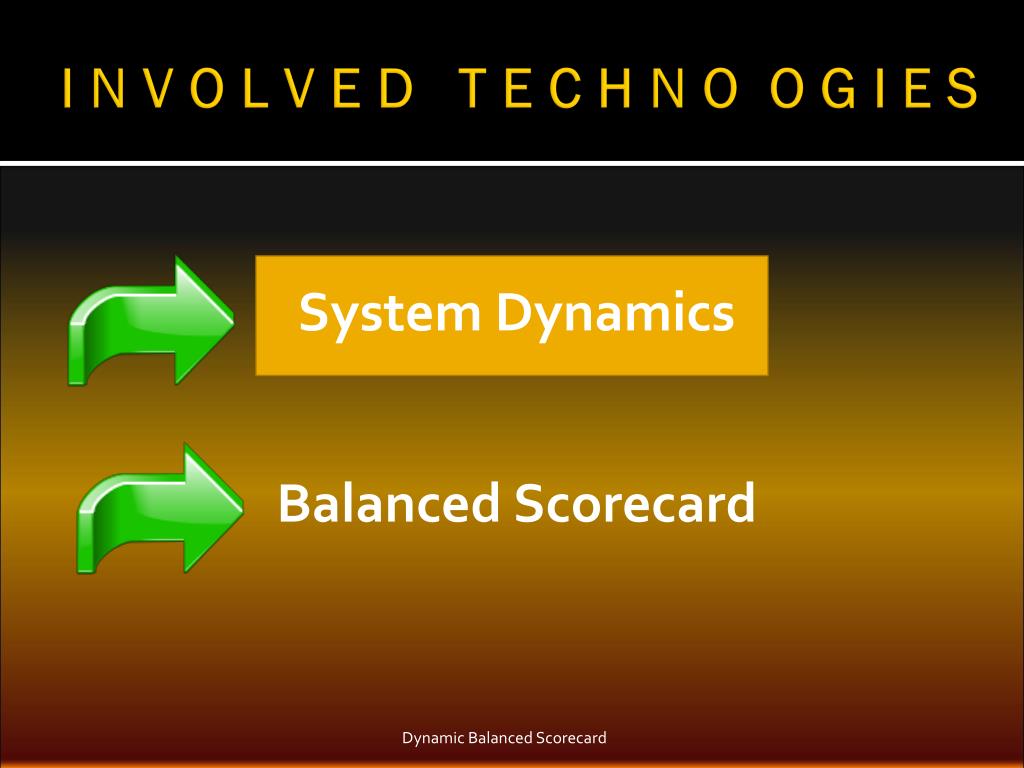 INVOLVED TECHNO OGIES

System Dynamics

Balanced Scorecard

Dynamic Balanced Scorecard